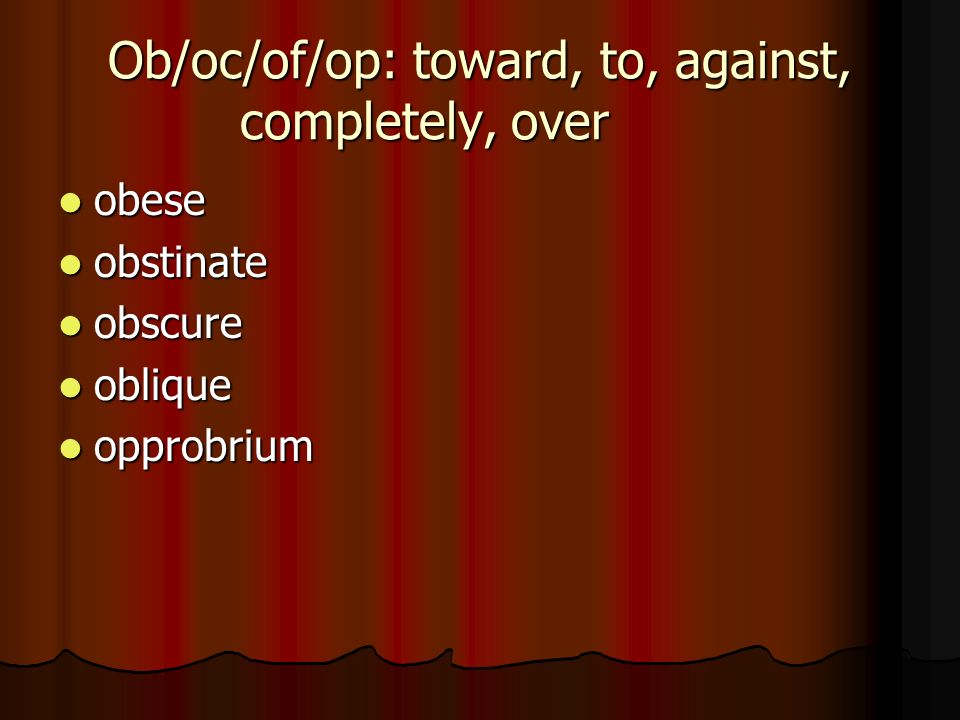 Ob/oc/of/op: toward, to, against, completely, over

- obese
- obstinate
- obscure
- oblique
- opprobrium